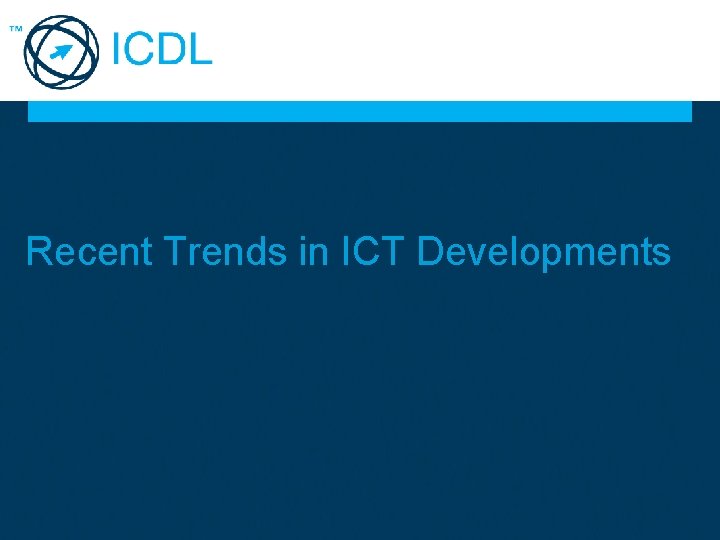 ™ ICDL

Recent Trends in ICT Developments